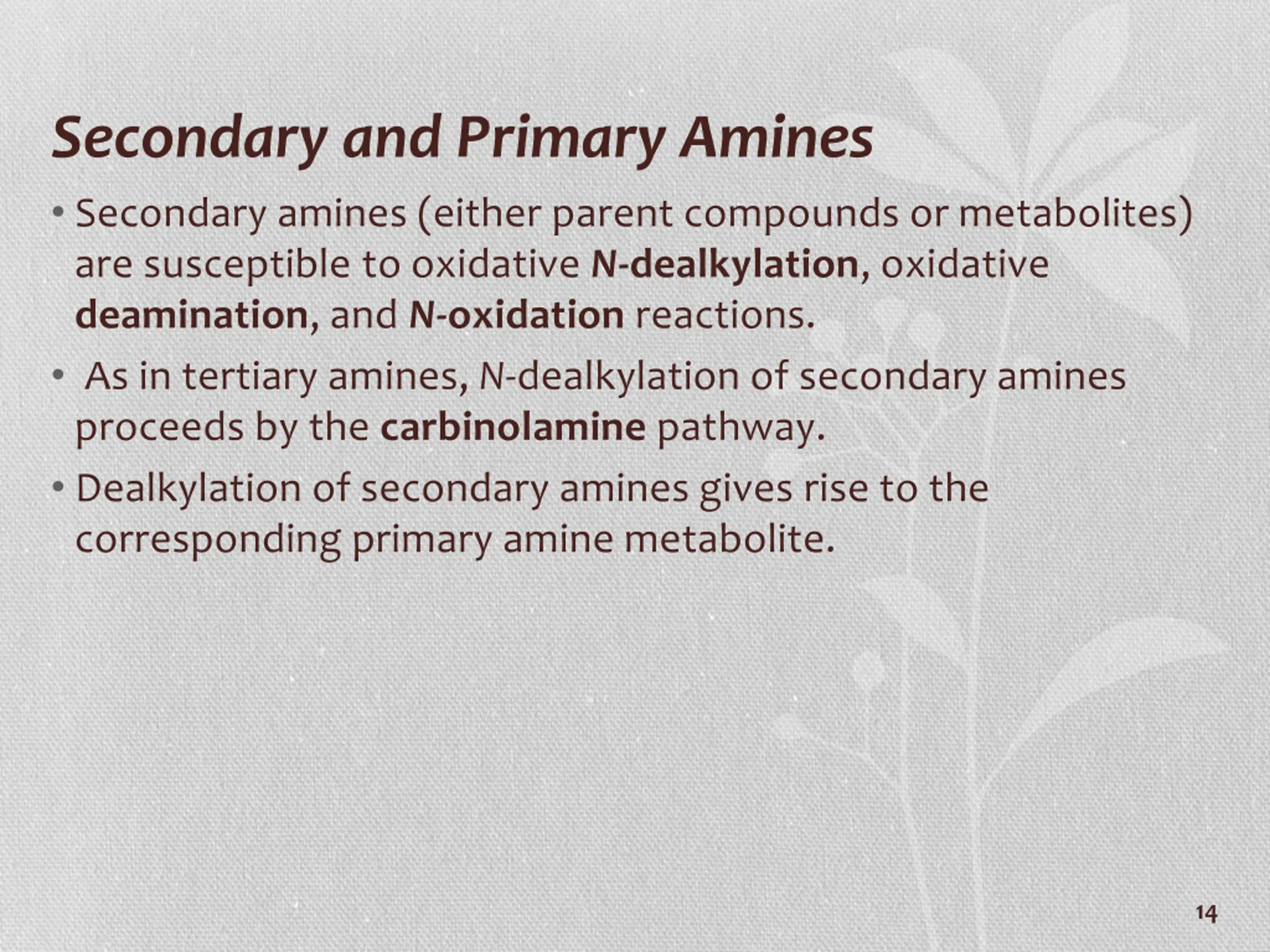 Secondary and Primary Amines

• Secondary amines (either parent compounds or metabolites) are susceptible to oxidative N-dealkylation, oxidative deamination, and N-oxidation reactions.

• As in tertiary amines, N-dealkylation of secondary amines proceeds by the carbinolamine pathway.

• Dealkylation of secondary amines gives rise to the corresponding primary amine metabolite.

14